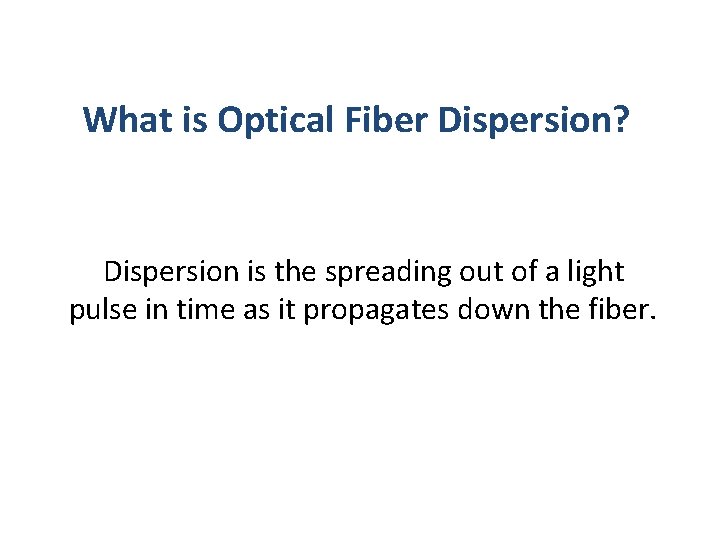 What is Optical Fiber Dispersion?

Dispersion is the spreading out of a light pulse in time as it propagates down the fiber.